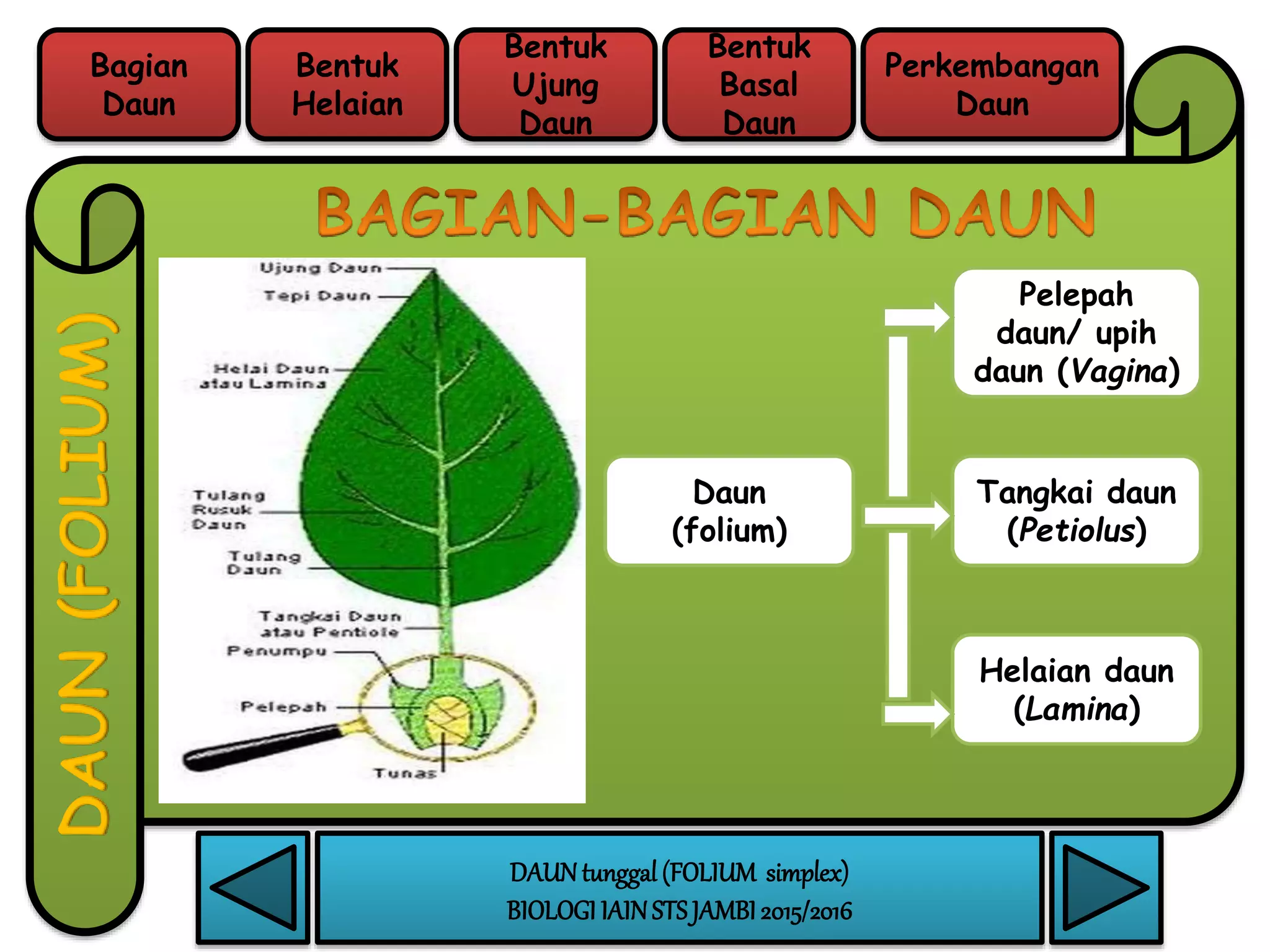 Bagian Daun

Bentuk Helaian

Bentuk Ujung Daun

Bentuk Basal Daun

Perkembangan Daun

DAUN (FOLIUM)

BAGIAN-BAGIAN DAUN

Ujung Daun
Tepi Daun
Helai Daun atau Lamina
Tulang Rusuk Daun
Tulang Daun
Tangkai Daun atau Pentiole
Penumpu
Pelepah
Tunas

Daun (folium)

Pelepah daun/ upih daun (Vagina)

Tangkai daun (Petiolus)

Helaian daun (Lamina)

DAUN tunggal (FOLIUM simplex)
BIOLOGI IAIN STS JAMBI 2015/2016